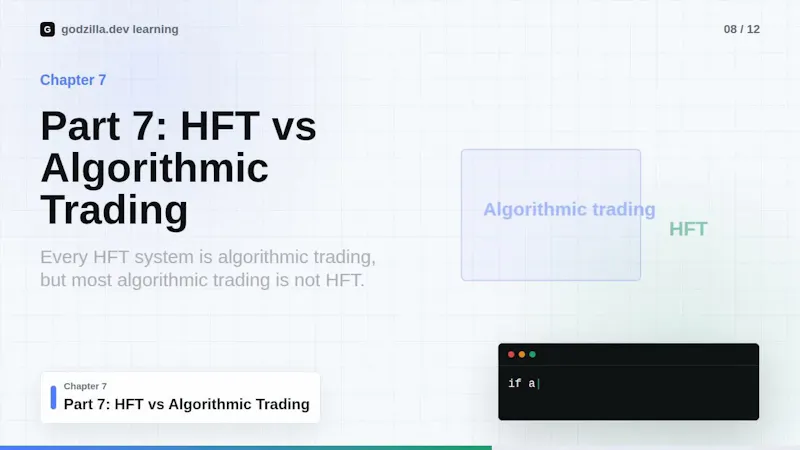 G godzilla.dev learning

08 / 12

Chapter 7

Part 7: HFT vs Algorithmic Trading

Every HFT system is algorithmic trading, but most algorithmic trading is not HFT.

Algorithmic trading

HFT

Chapter 7
Part 7: HFT vs Algorithmic Trading

if a